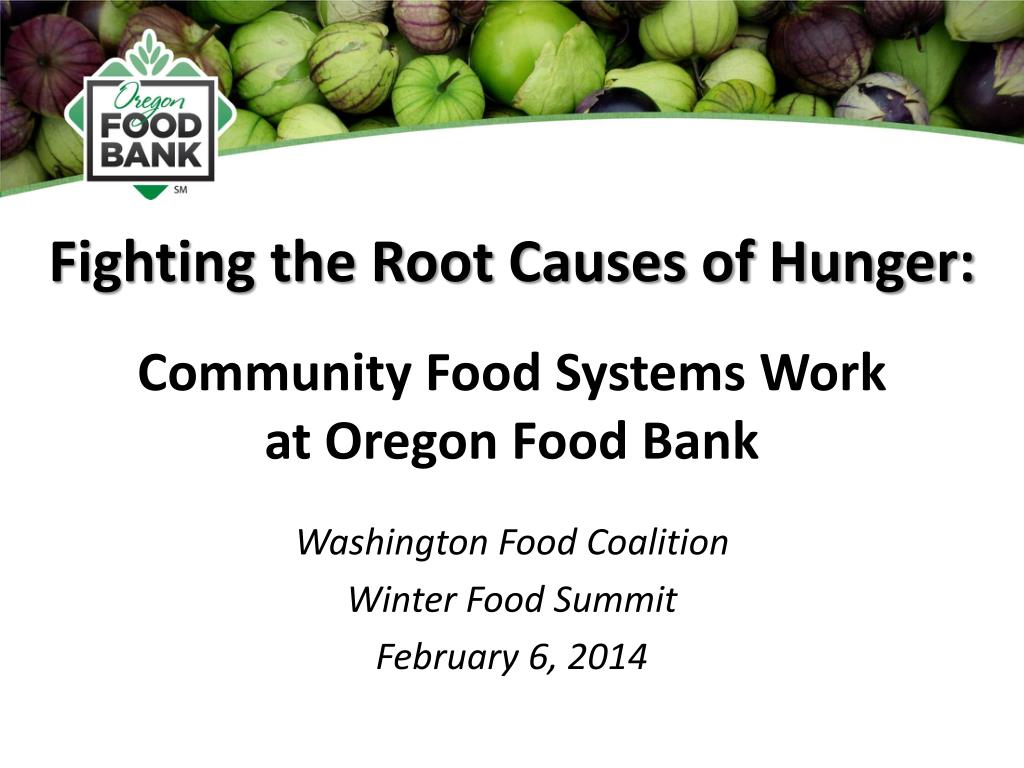 Oregon
FOOD
BANK
SM

Fighting the Root Causes of Hunger:

Community Food Systems Work at Oregon Food Bank

Washington Food Coalition
Winter Food Summit
February 6, 2014